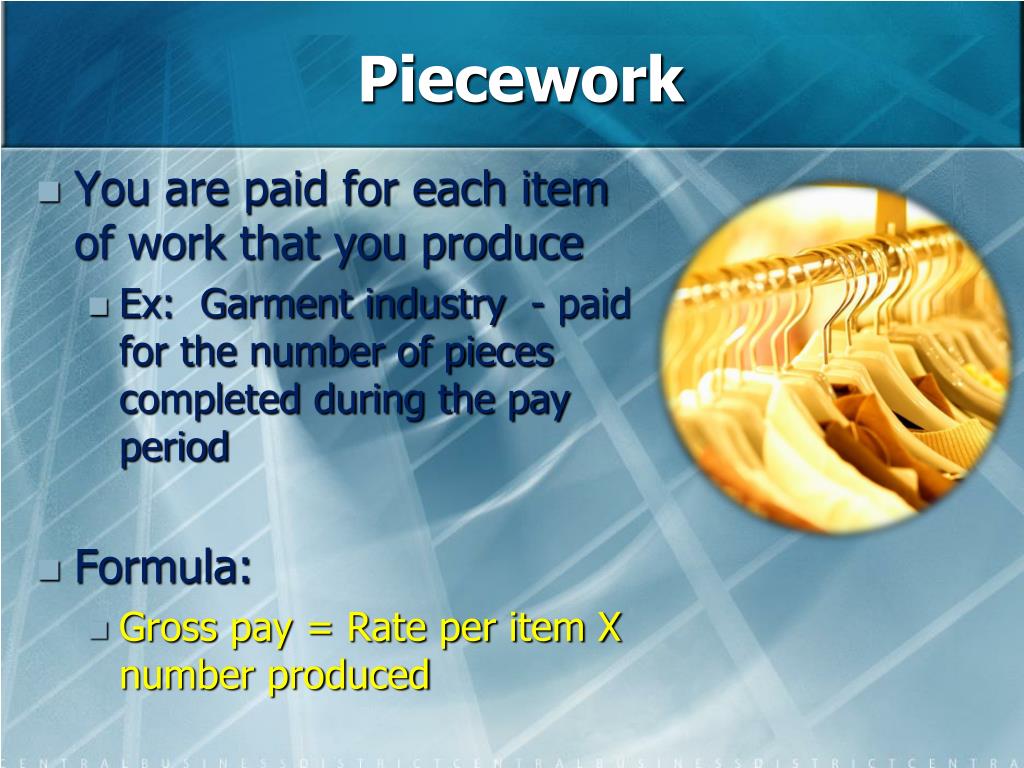 Piecework

You are paid for each item of work that you produce

Ex: Garment industry - paid for the number of pieces completed during the pay period

Formula:

Gross pay = Rate per item X number produced

CENTRALBUSINESSDISTRICTCENTRALBUSINESSDISTRICTCENTRA